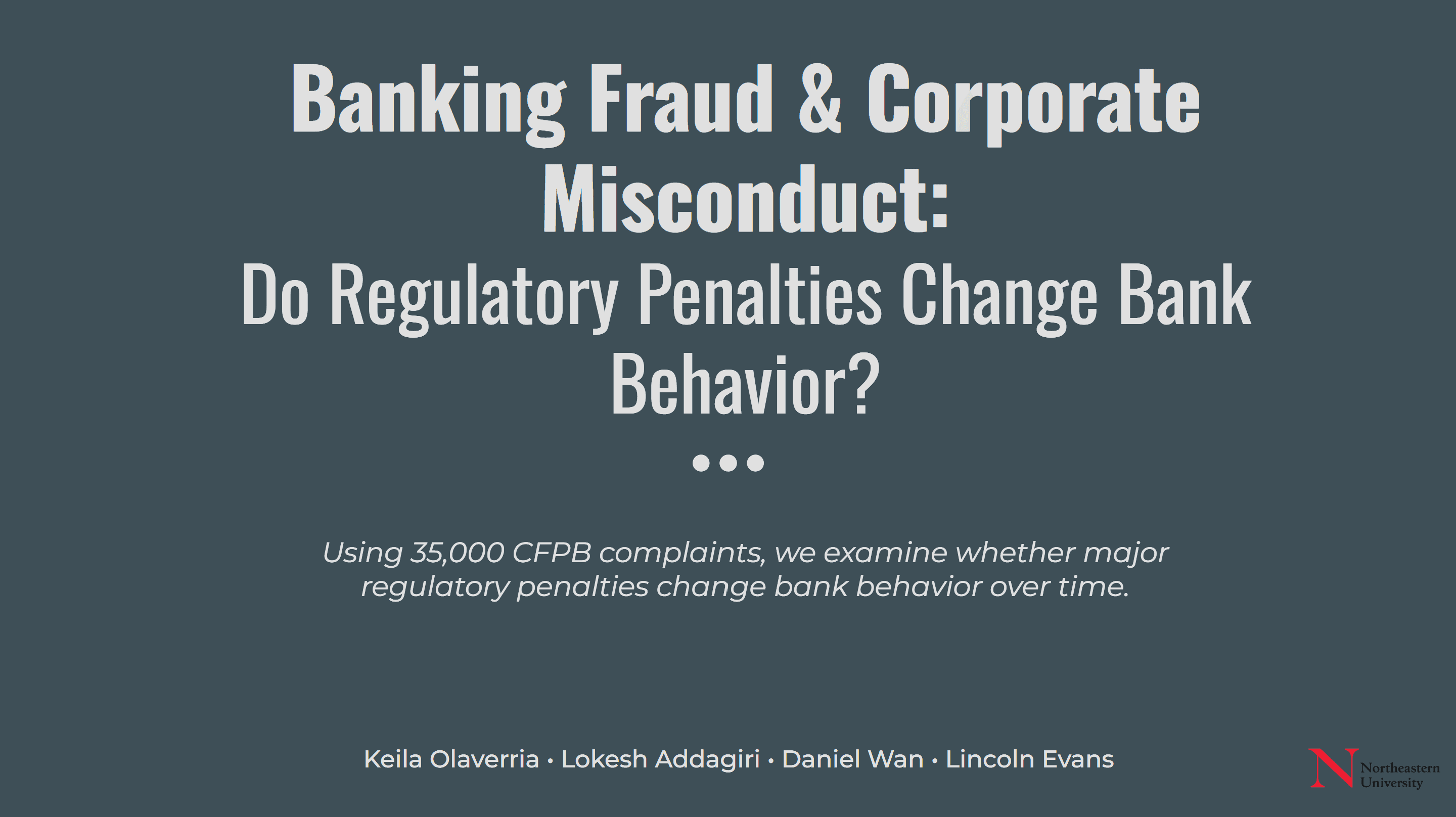 Banking Fraud & Corporate Misconduct:
Do Regulatory Penalties Change Bank Behavior?

Using 35,000 CFPB complaints, we examine whether major regulatory penalties change bank behavior over time.

Keila Olaverria • Lokesh Addagiri • Daniel Wan • Lincoln Evans

N Northeastern University